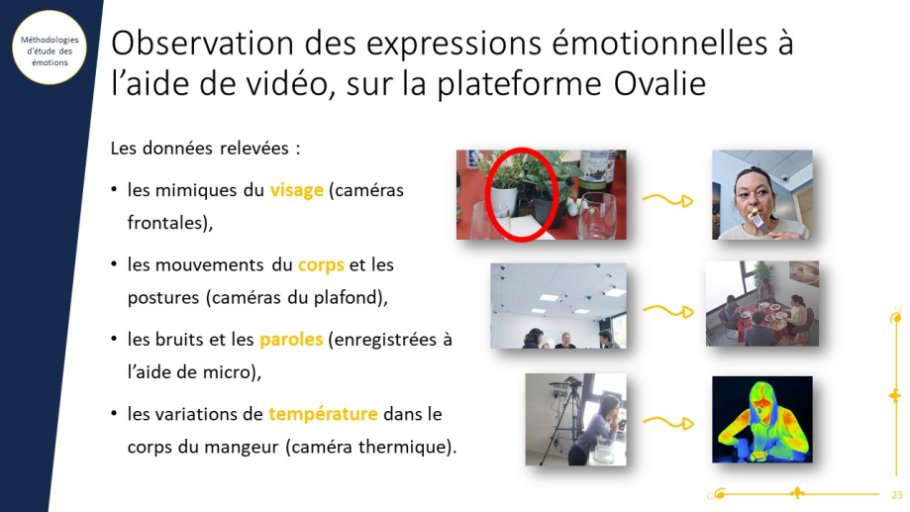 Méthodologies d'étude des émotions

Observation des expressions émotionnelles à l'aide de vidéo, sur la plateforme Ovalie

Les données relevées :

• les mimiques du visage (caméras frontales),

• les mouvements du corps et les postures (caméras du plafond),

• les bruits et les paroles (enregistrées à l'aide de micro),

• les variations de température dans le corps du mangeur (caméra thermique).

23